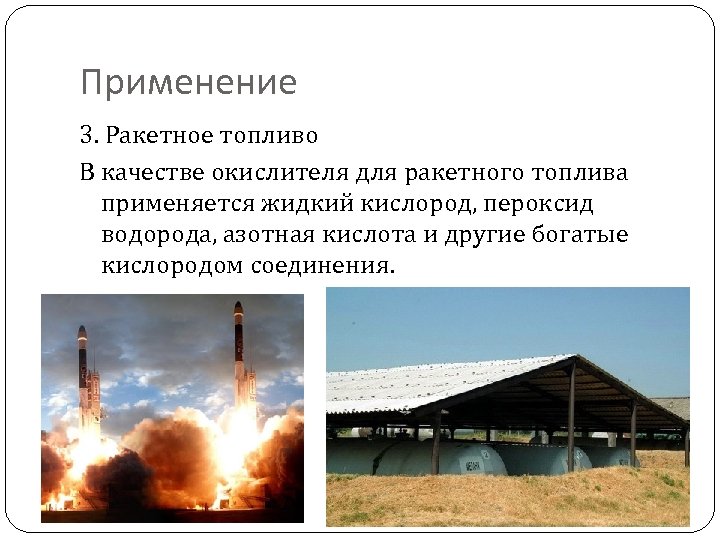 Применение

3. Ракетное топливо

В качестве окислителя для ракетного топлива применяется жидкий кислород, пероксид водорода, азотная кислота и другие богатые кислородом соединения.